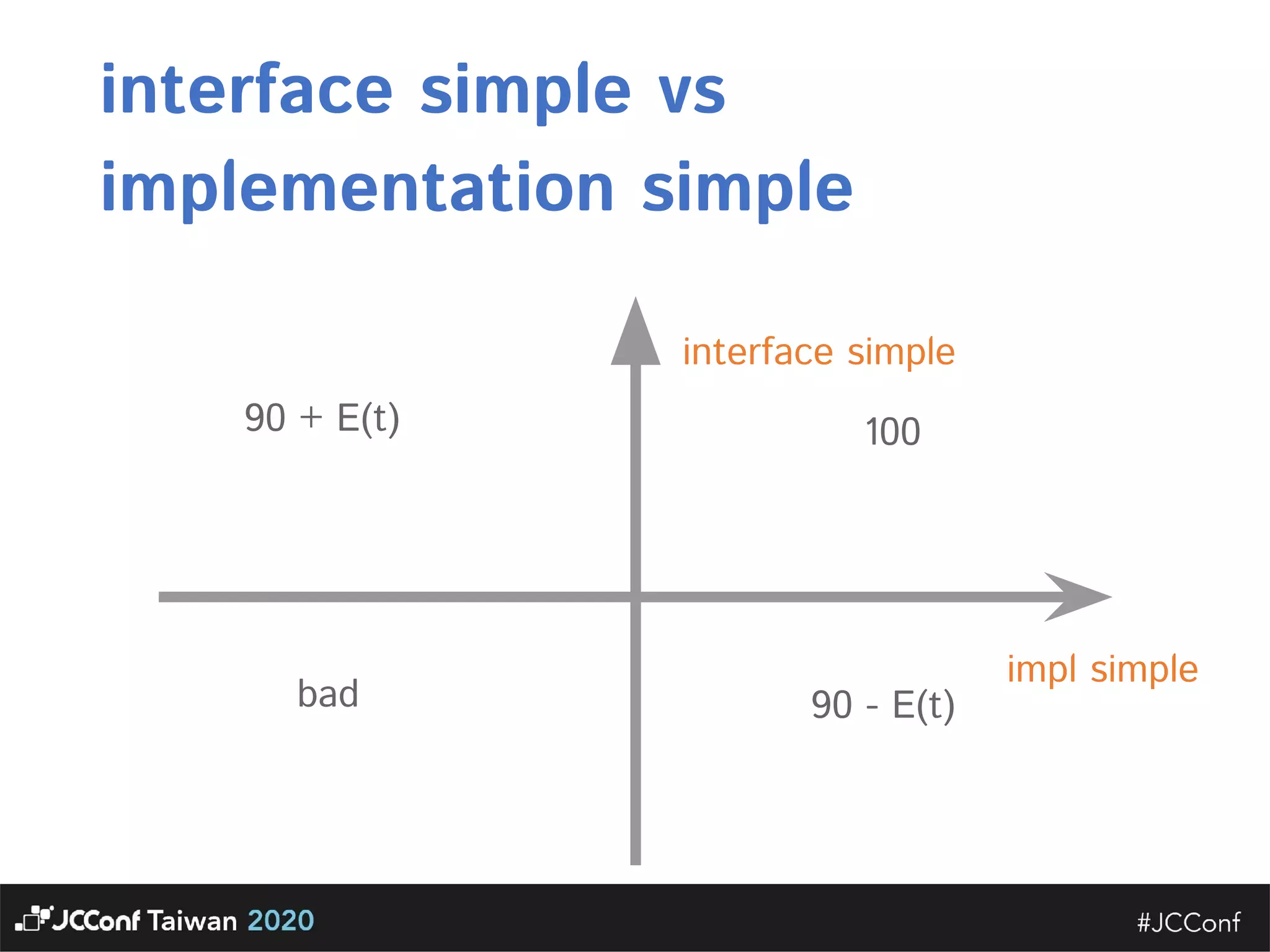 interface simple vs implementation simple

interface simple

90 + E(t)

100

impl simple

bad

90 - E(t)

JCConf Taiwan 2020

#JCConf